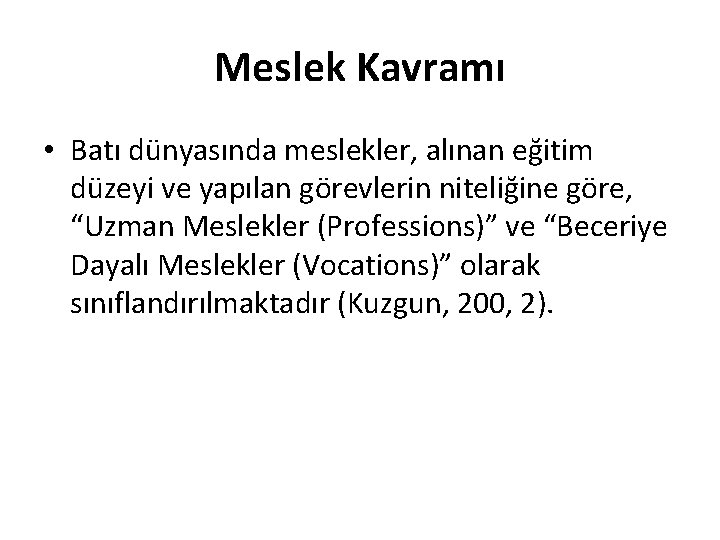 Meslek Kavramı

• Batı dünyasında meslekler, alınan eğitim düzeyi ve yapılan görevlerin niteliğine göre, “Uzman Meslekler (Professions)” ve “Beceriye Dayalı Meslekler (Vocations)” olarak sınıflandırılmaktadır (Kuzgun, 200, 2).